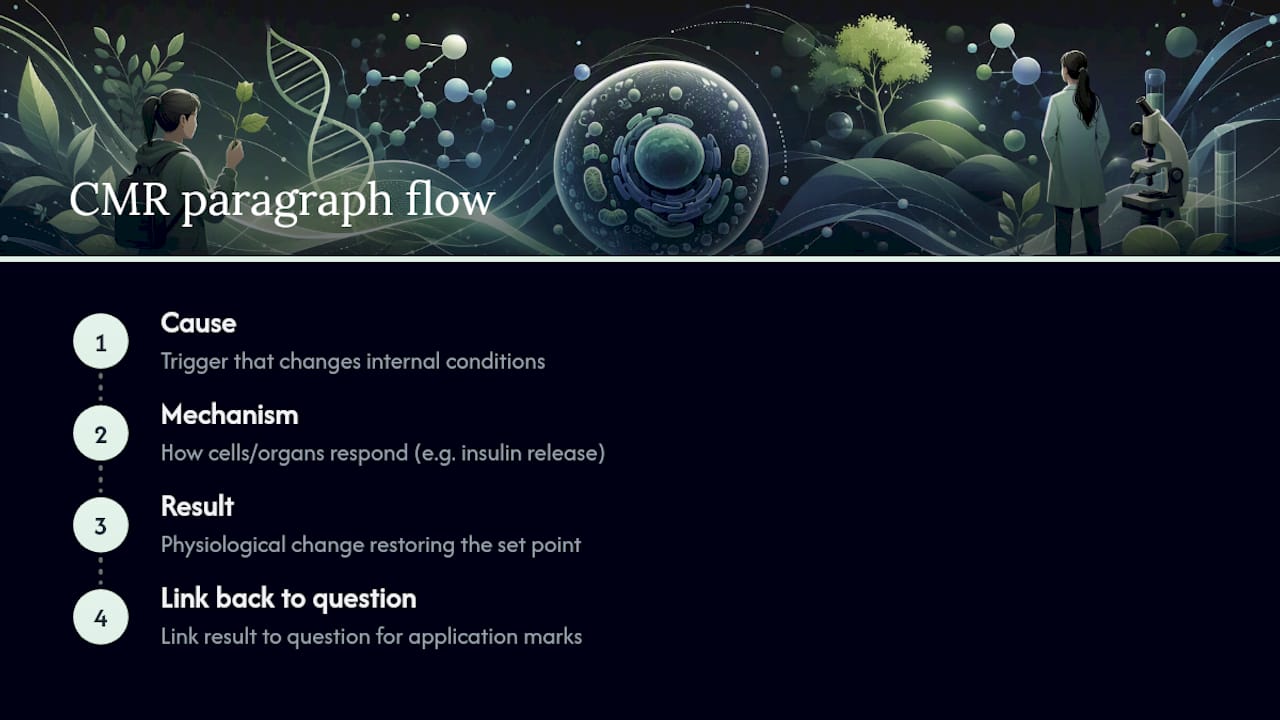 CMR paragraph flow

1
Cause
Trigger that changes internal conditions

2
Mechanism
How cells/organs respond (e.g. insulin release)

3
Result
Physiological change restoring the set point

4
Link back to question
Link result to question for application marks